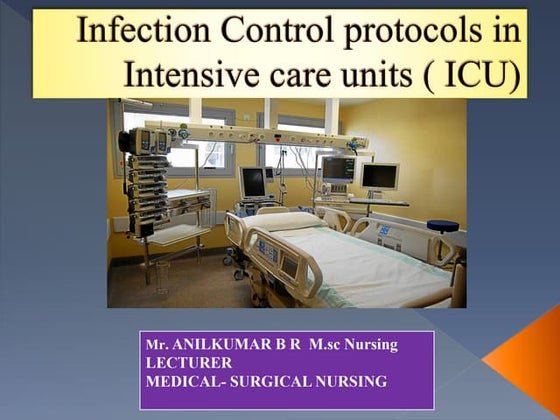 Infection Control protocols in Intensive care units ( ICU)

Mr. ANILKUMAR B R M.sc Nursing
LECTURER
MEDICAL- SURGICAL NURSING